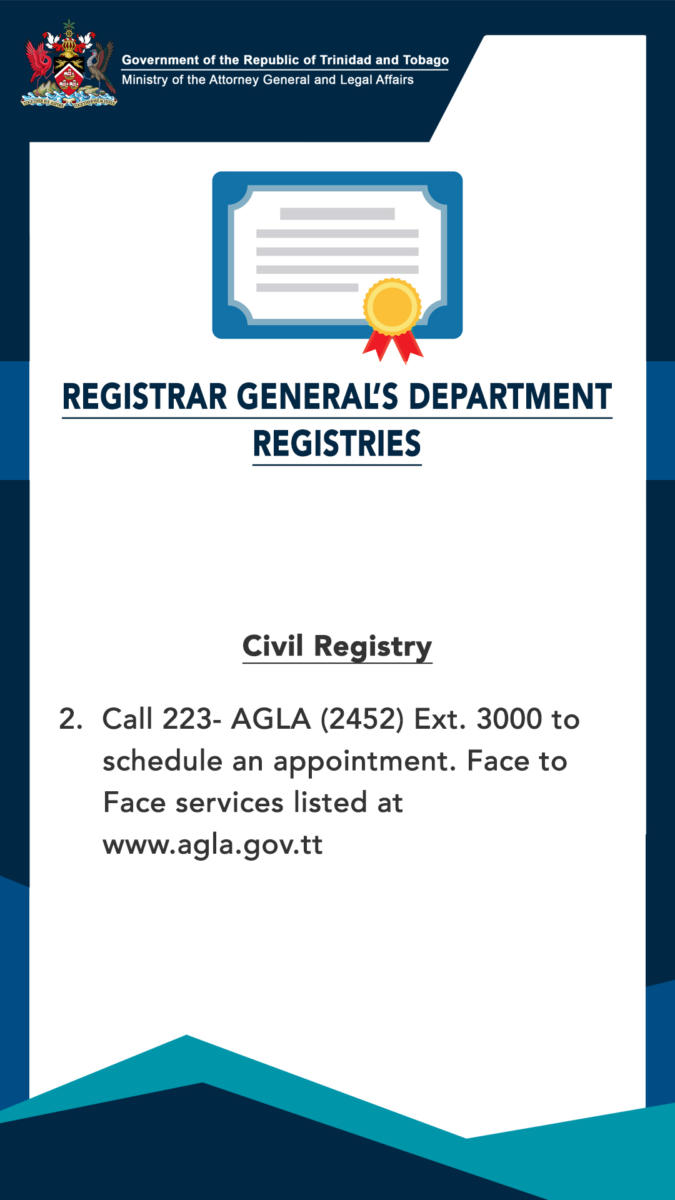 Government of the Republic of Trinidad and Tobago
Ministry of the Attorney General and Legal Affairs

REGISTRAR GENERAL'S DEPARTMENT
REGISTRIES

Civil Registry

2. Call 223- AGLA (2452) Ext. 3000 to schedule an appointment. Face to Face services listed at www.agla.gov.tt